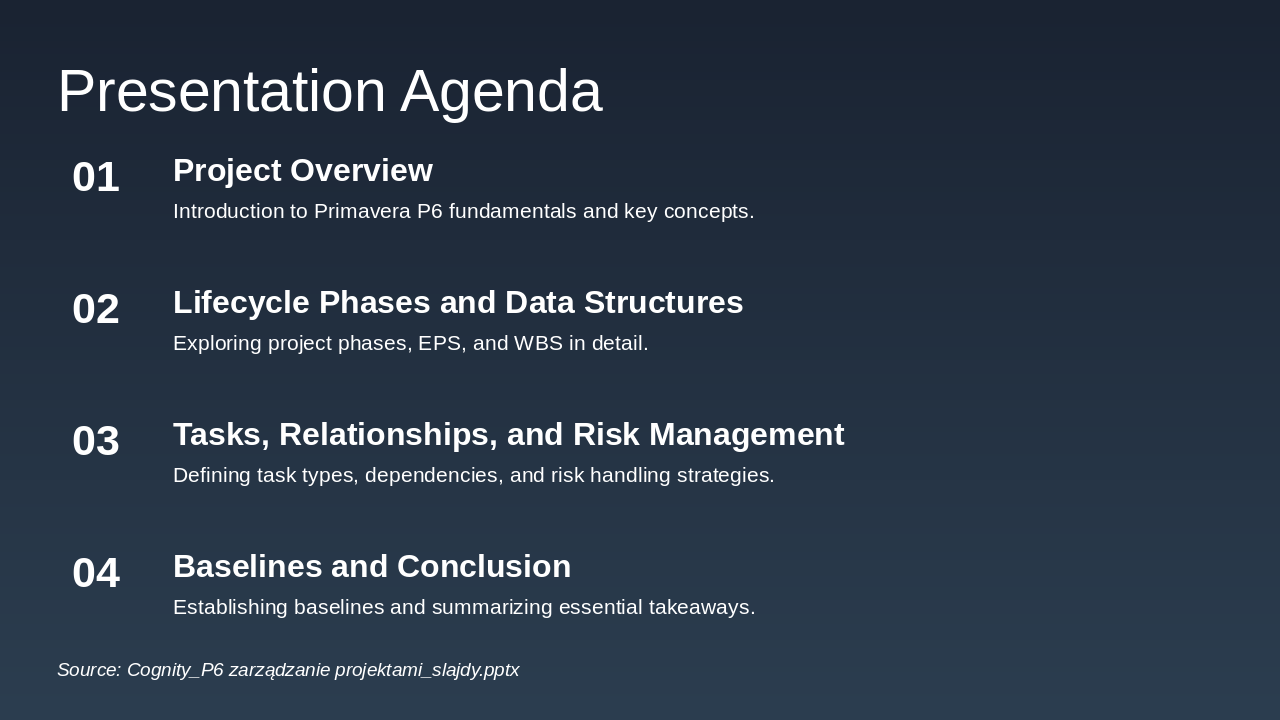 Presentation Agenda

01 Project Overview
Introduction to Primavera P6 fundamentals and key concepts.

02 Lifecycle Phases and Data Structures
Exploring project phases, EPS, and WBS in detail.

03 Tasks, Relationships, and Risk Management
Defining task types, dependencies, and risk handling strategies.

04 Baselines and Conclusion
Establishing baselines and summarizing essential takeaways.

Source: Cognity_P6 zarządzanie projektami_slajdy.pptx